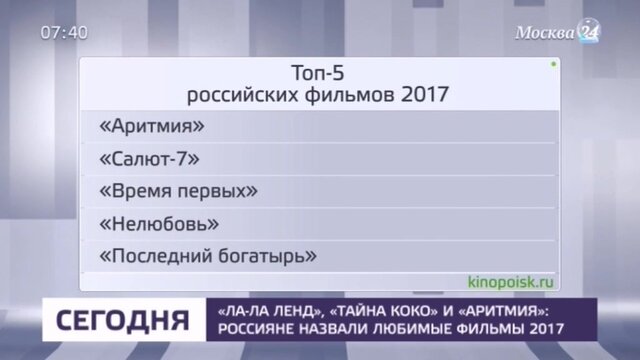 07:40

Москва 24

Топ-5
российских фильмов 2017

«Аритмия»

«Салют-7»

«Время первых»

«Нелюбовь»

«Последний богатырь»

kinopoisk.ru

СЕГОДНЯ

«ЛА-ЛА ЛЕНД», «ТАЙНА КОКО» И «АРИТМИЯ»: РОССИЯНЕ НАЗВАЛИ ЛЮБИМЫЕ ФИЛЬМЫ 2017